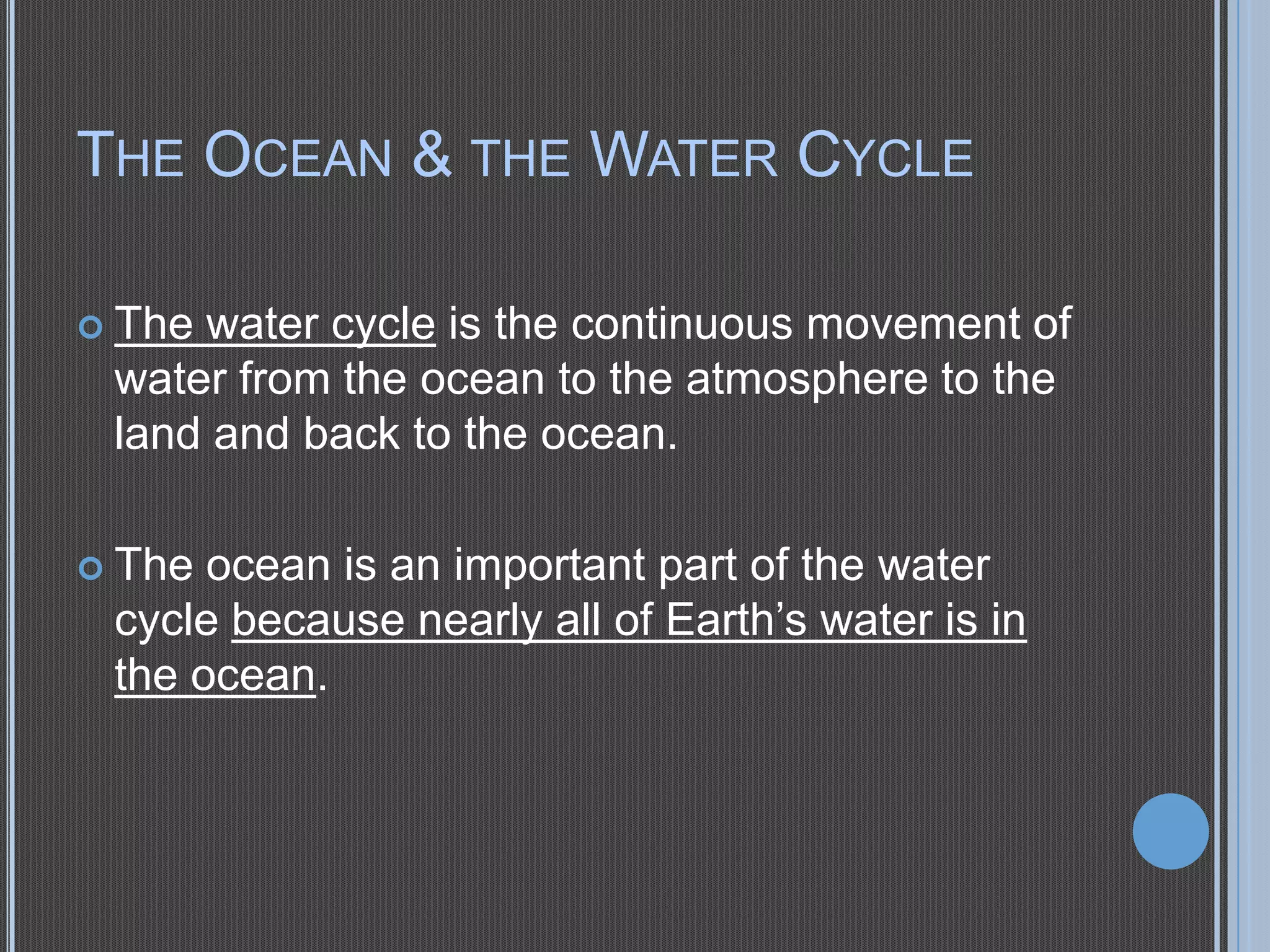 THE OCEAN & THE WATER CYCLE

The water cycle is the continuous movement of water from the ocean to the atmosphere to the land and back to the ocean.

The ocean is an important part of the water cycle because nearly all of Earth's water is in the ocean.